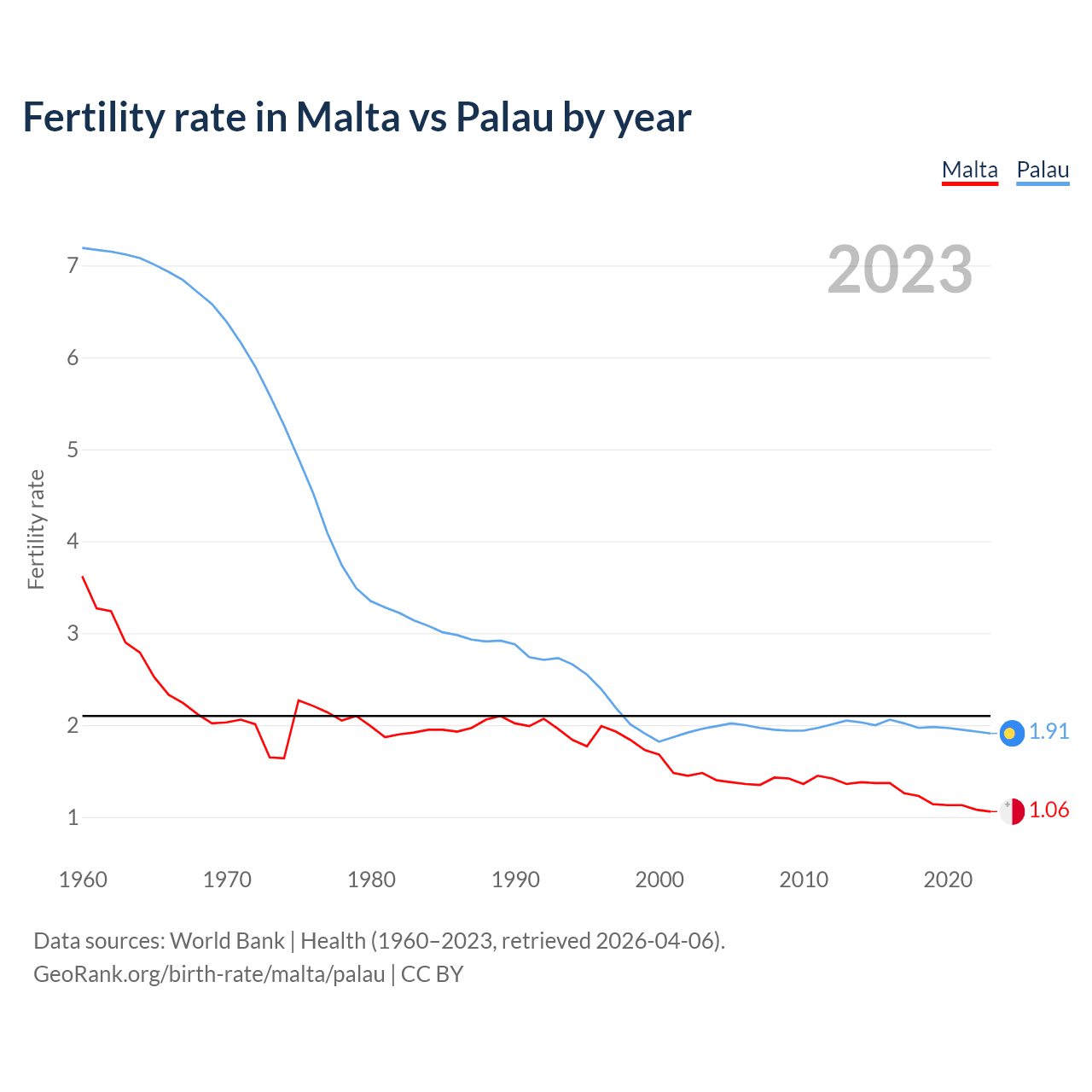 Fertility rate in Malta vs Palau by year

Malta Palau

2023

Fertility rate

7
6
5
4
3
2
1

1.91
1.06

1960 1970 1980 1990 2000 2010 2020

Data sources: World Bank | Health (1960–2023, retrieved 2026-04-06).
GeoRank.org/birth-rate/malta/palau | CC BY